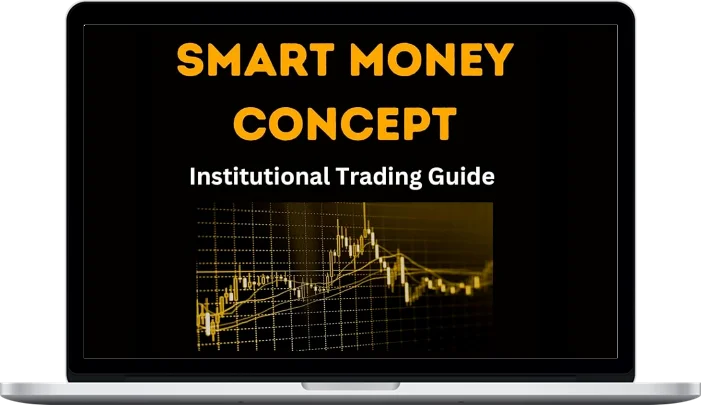 SMART MONEY CONCEPT

Institutional Trading Guide